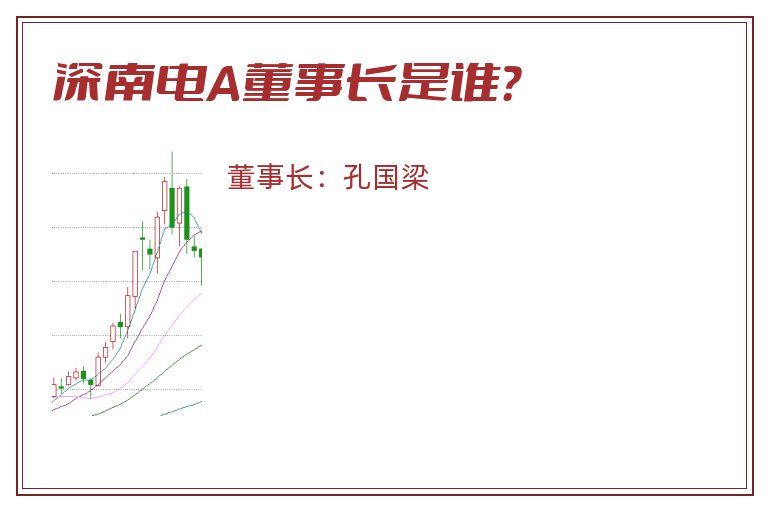 深南电A董事长是谁?

董事长：孔国梁